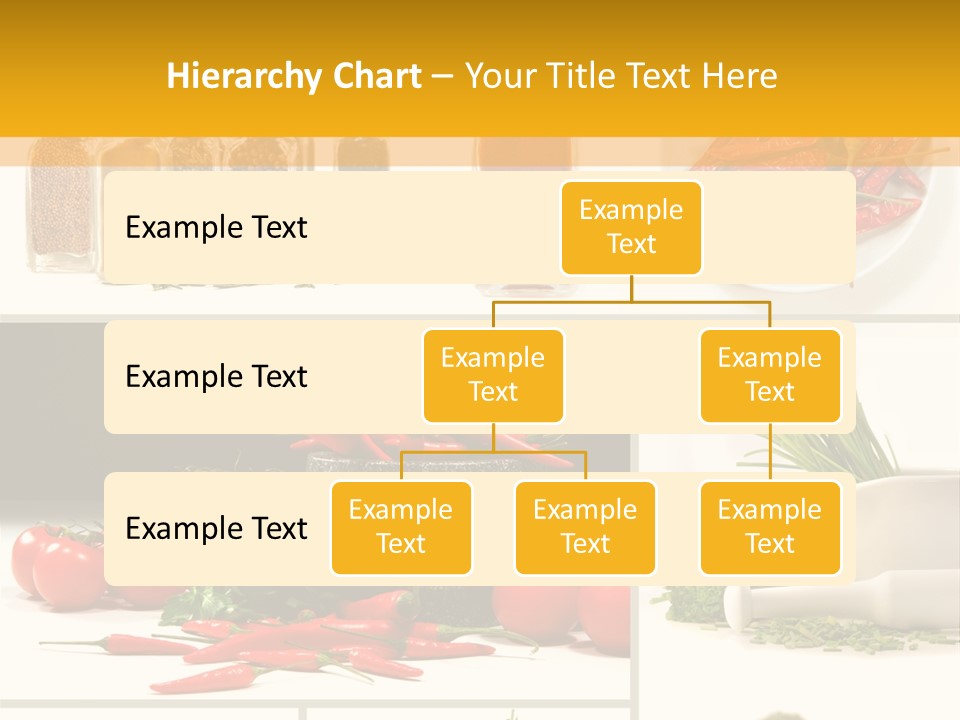 Hierarchy Chart – Your Title Text Here

Example Text

Example Text

Example Text

Example Text

Example Text

Example Text

Example Text

Example Text

Example Text